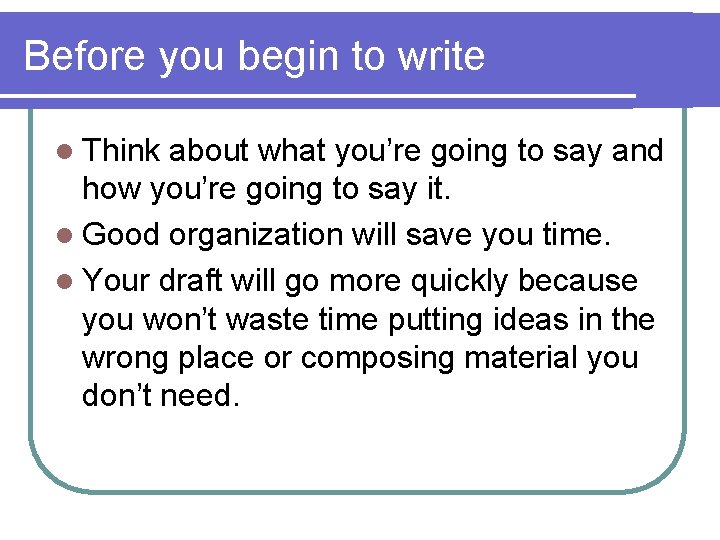 Before you begin to write

• Think about what you're going to say and how you're going to say it.
• Good organization will save you time.
• Your draft will go more quickly because you won't waste time putting ideas in the wrong place or composing material you don't need.